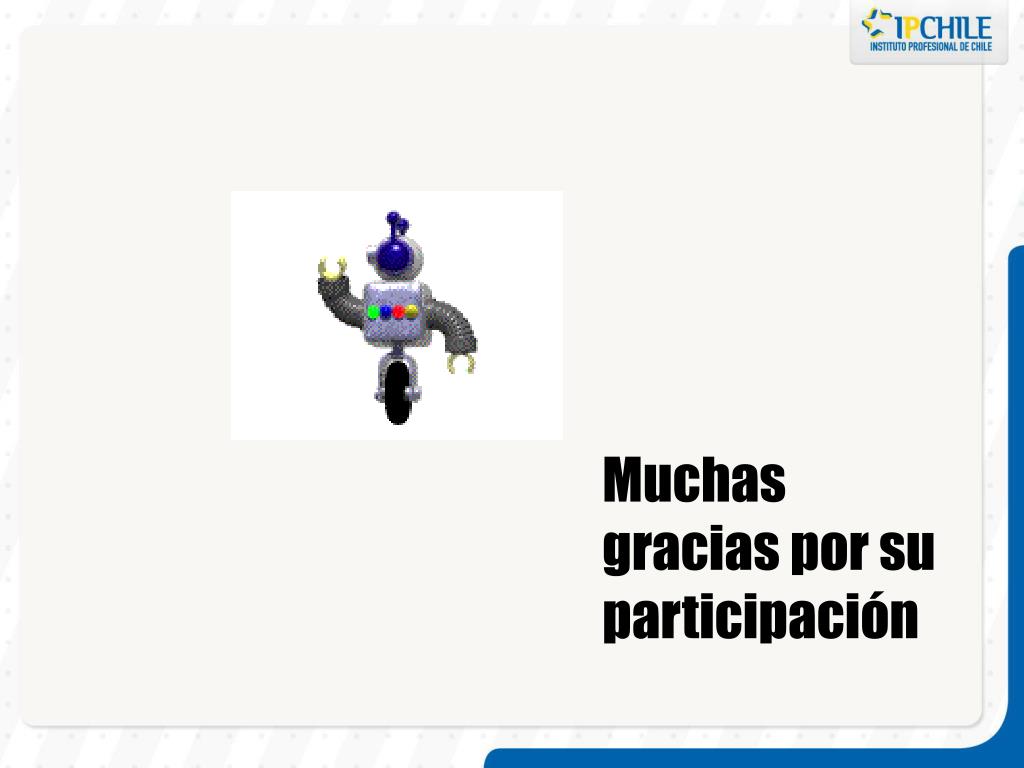 IPCHILE
INSTITUTO PROFESIONAL DE CHILE

Muchas gracias por su participación